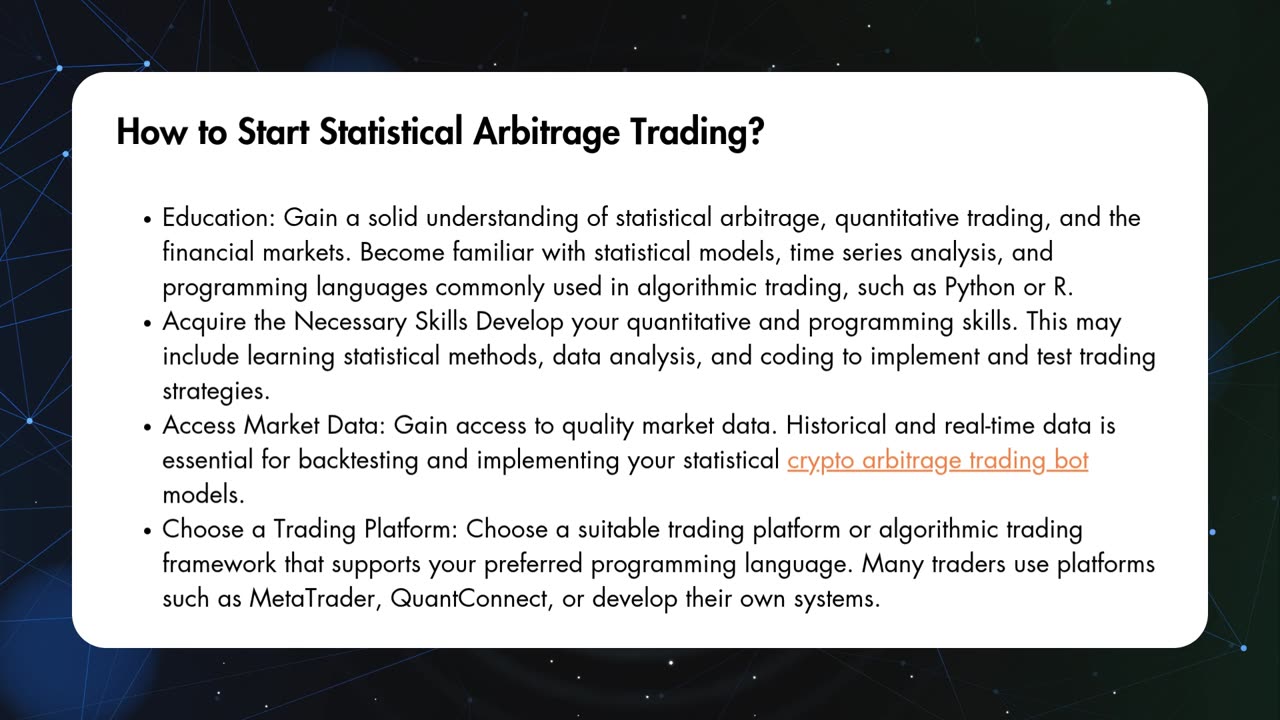 How to Start Statistical Arbitrage Trading?

• Education: Gain a solid understanding of statistical arbitrage, quantitative trading, and the financial markets. Become familiar with statistical models, time series analysis, and programming languages commonly used in algorithmic trading, such as Python or R.
• Acquire the Necessary Skills Develop your quantitative and programming skills. This may include learning statistical methods, data analysis, and coding to implement and test trading strategies.
• Access Market Data: Gain access to quality market data. Historical and real-time data is essential for backtesting and implementing your statistical crypto arbitrage trading bot models.
• Choose a Trading Platform: Choose a suitable trading platform or algorithmic trading framework that supports your preferred programming language. Many traders use platforms such as MetaTrader, QuantConnect, or develop their own systems.